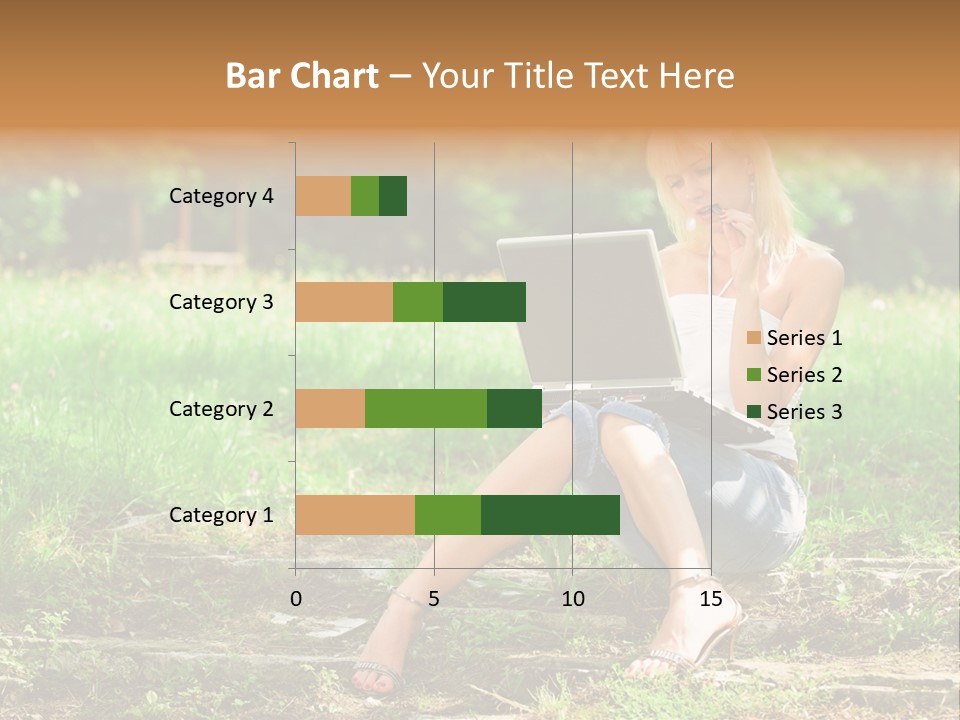 Bar Chart – Your Title Text Here

Category 4
Category 3
Category 2
Category 1

0
5
10
15

Series 1
Series 2
Series 3